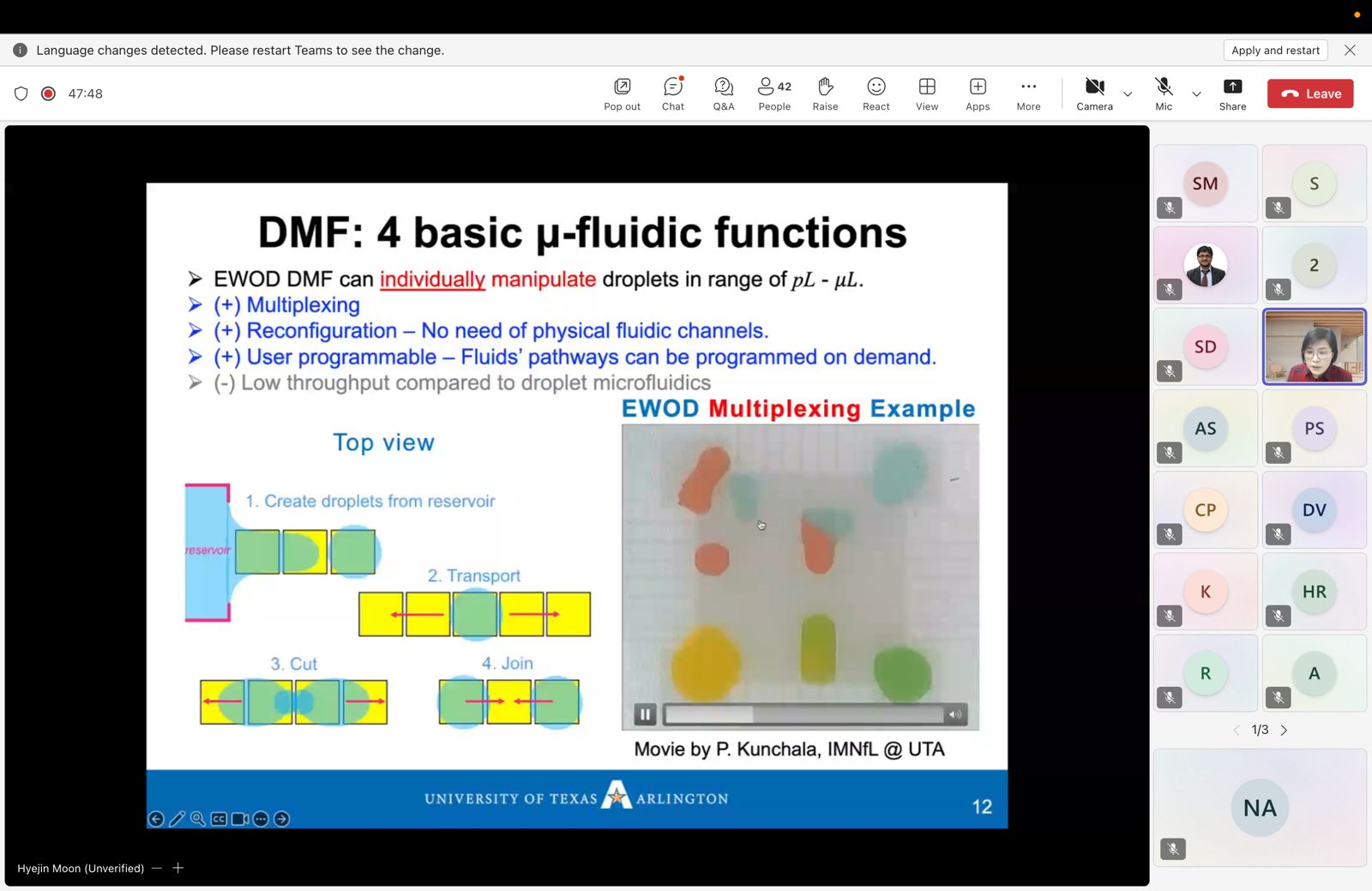 Language changes detected. Please restart Teams to see the change.

Apply and restart

47:48

Pop out Chat Q&A 42 People Raise React View Apps More Camera Mic Share Leave

DMF: 4 basic μ-fluidic functions

➤ EWOD DMF can individually manipulate droplets in range of $pL$ - $\mu L$.
➤ (+) Multiplexing
➤ (+) Reconfiguration – No need of physical fluidic channels.
➤ (+) User programmable – Fluids' pathways can be programmed on demand.
➤ (-) Low throughput compared to droplet microfluidics

Top view

1. Create droplets from reservoir

reservoir

2. Transport

3. Cut

4. Join

EWOD Multiplexing Example

Movie by P. Kunchala, IMNfL @ UTA

UNIVERSITY OF TEXAS ARLINGTON

12

Hyejin Moon (Unverified)

SM
S
2
SD
AS
PS
CP
DV
K
HR
R
A
1/3
NA